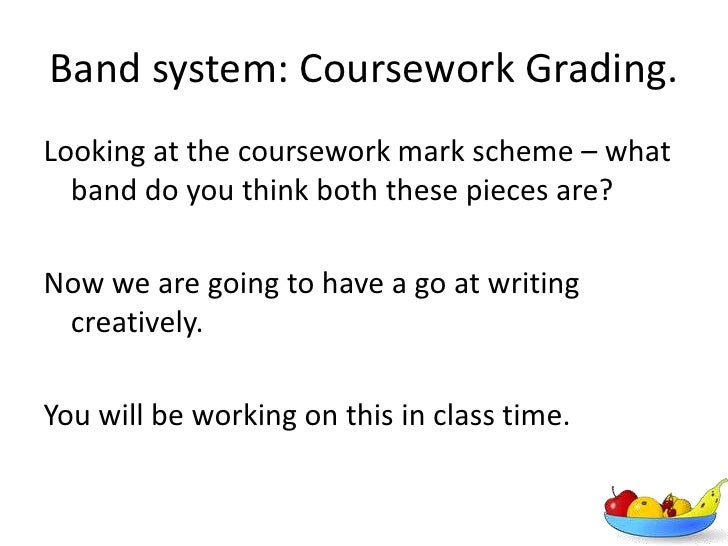 Band system: Coursework Grading.

Looking at the coursework mark scheme – what band do you think both these pieces are?

Now we are going to have a go at writing creatively.

You will be working on this in class time.